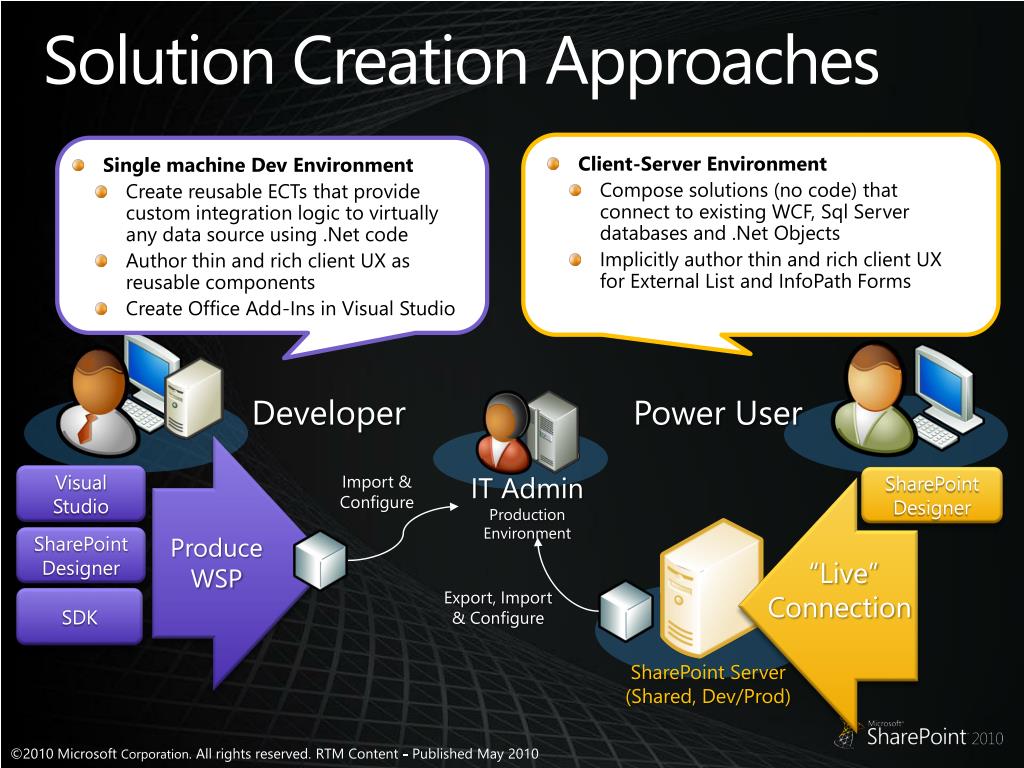 Solution Creation Approaches

Single machine Dev Environment
Create reusable ECTs that provide custom integration logic to virtually any data source using .Net code
Author thin and rich client UX as reusable components
Create Office Add-Ins in Visual Studio

Client-Server Environment
Compose solutions (no code) that connect to existing WCF, Sql Server databases and .Net Objects
Implicitly author thin and rich client UX for External List and InfoPath Forms

Developer

Power User

Visual Studio

SharePoint Designer

SDK

Produce WSP

Import & Configure

IT Admin
Production Environment

Export, Import & Configure

SharePoint Designer

"Live" Connection

SharePoint Server (Shared, Dev/Prod)

Microsoft SharePoint 2010

©2010 Microsoft Corporation. All rights reserved. RTM Content – Published May 2010